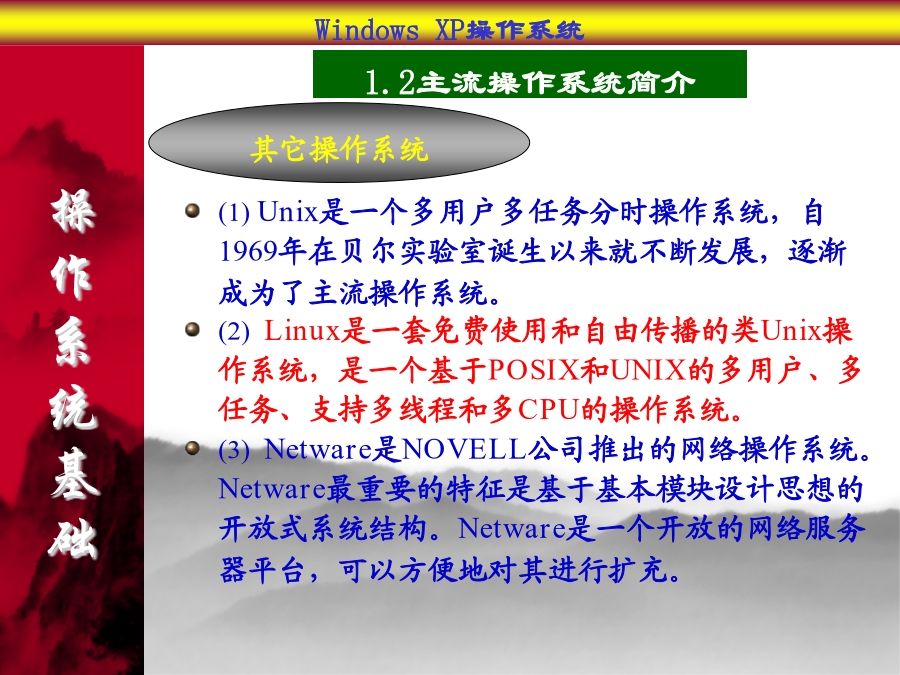 Windows XP操作系统

1.2主流操作系统简介

其它操作系统

操作系统基础

(1) Unix是一个多用户多任务分时操作系统，自1969年在贝尔实验室诞生以来就不断发展，逐渐成为了主流操作系统。

(2) Linux是一套免费使用和自由传播的类Unix操作系统，是一个基于POSIX和UNIX的多用户、多任务、支持多线程和多CPU的操作系统。

(3) Netware是NOVELL公司推出的网络操作系统。Netware最重要的特征是基于基本模块设计思想的开放式系统结构。Netware是一个开放的网络服务器平台，可以方便地对其进行扩充。